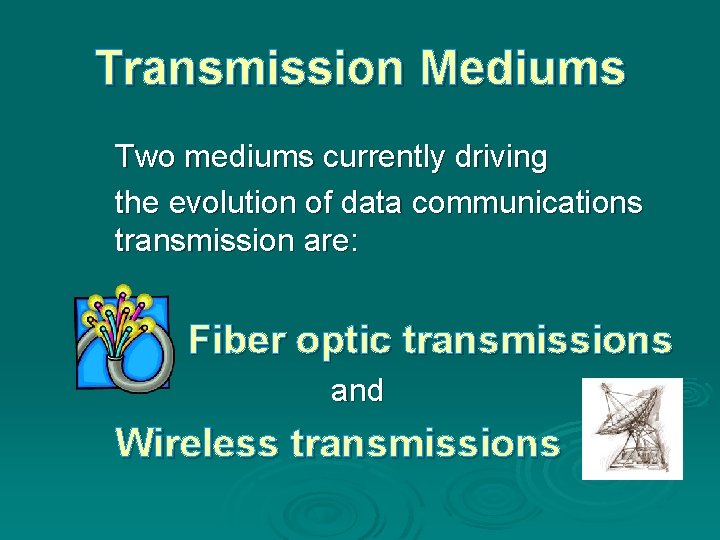 Transmission Mediums

Two mediums currently driving

the evolution of data communications transmission are:

Fiber optic transmissions

and

Wireless transmissions